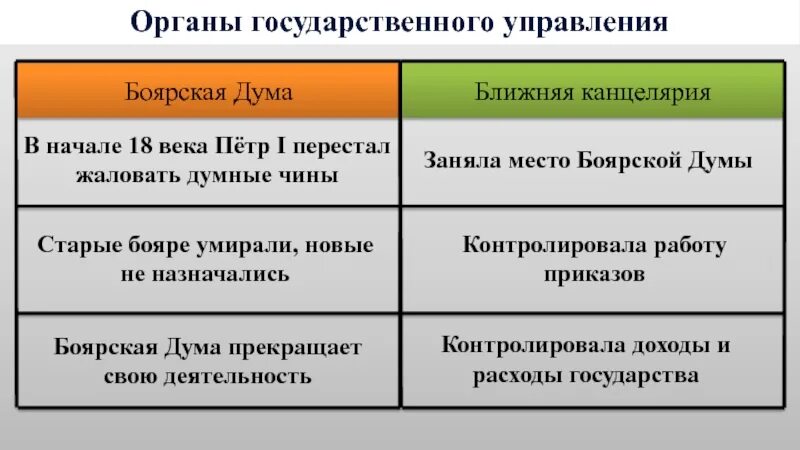 Органы государственного управления

| Боярская Дума | Ближняя канцелярия |
|---|---|
| В начале 18 века Пётр I перестал жаловать думные чины | Заняла место Боярской Думы |
| Старые бояре умирали, новые не назначались | Контролировала работу приказов |
| Боярская Дума прекращает свою деятельность | Контролировала доходы и расходы государства |